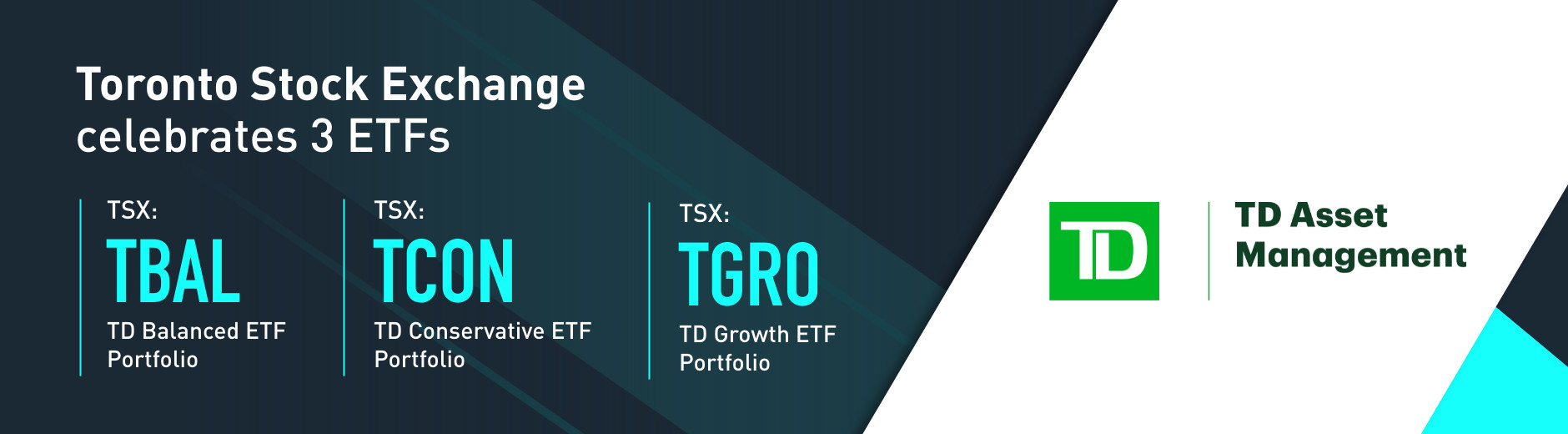 Toronto Stock Exchange celebrates 3 ETFs

TSX:
TBAL
TD Balanced ETF Portfolio

TSX:
TCON
TD Conservative ETF Portfolio

TSX:
TGRO
TD Growth ETF Portfolio

TD

TD Asset Management